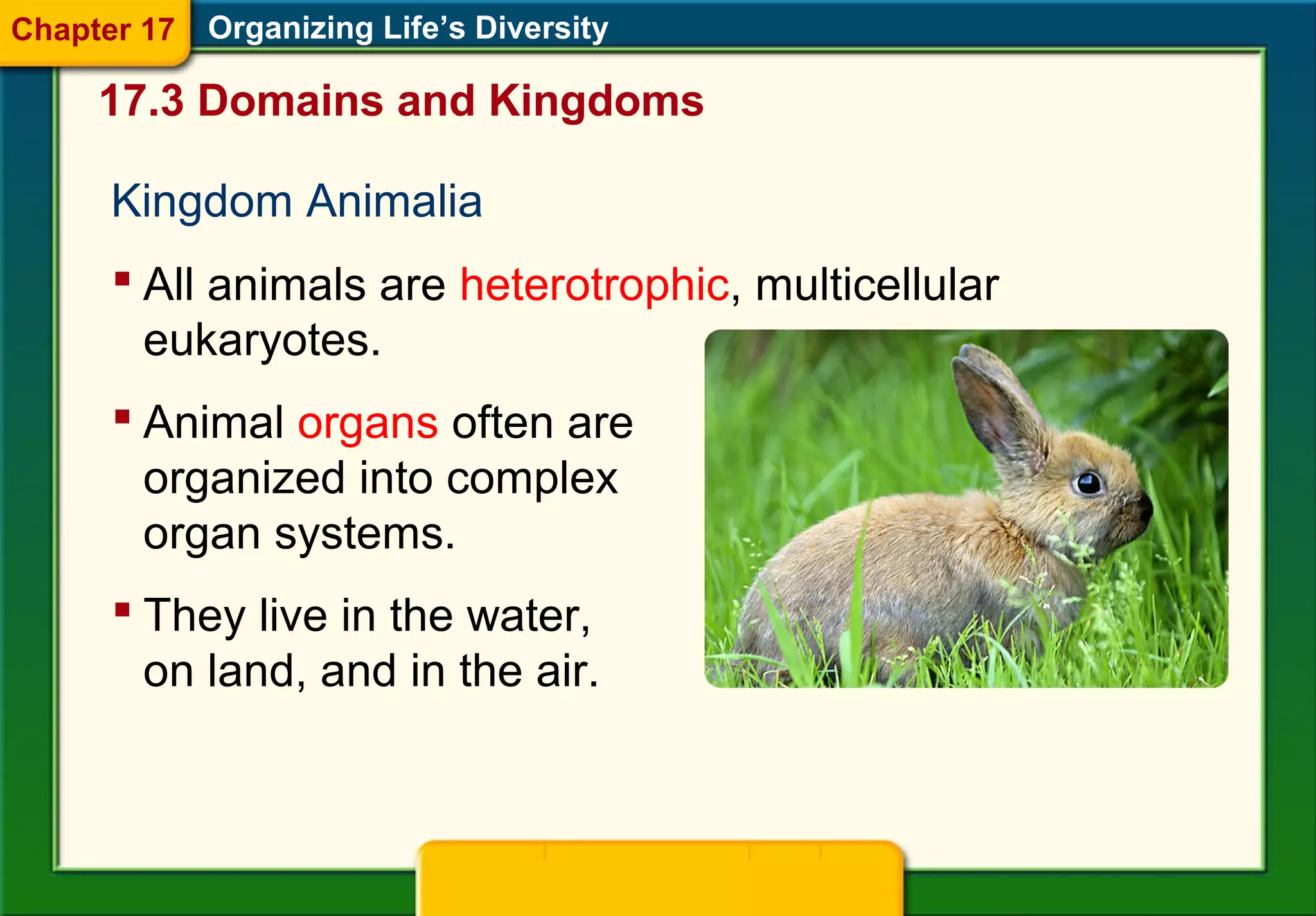 Chapter 17 Organizing Life's Diversity

17.3 Domains and Kingdoms

Kingdom Animalia

▪ All animals are heterotrophic, multicellular eukaryotes.

▪ Animal organs often are organized into complex organ systems.

▪ They live in the water, on land, and in the air.